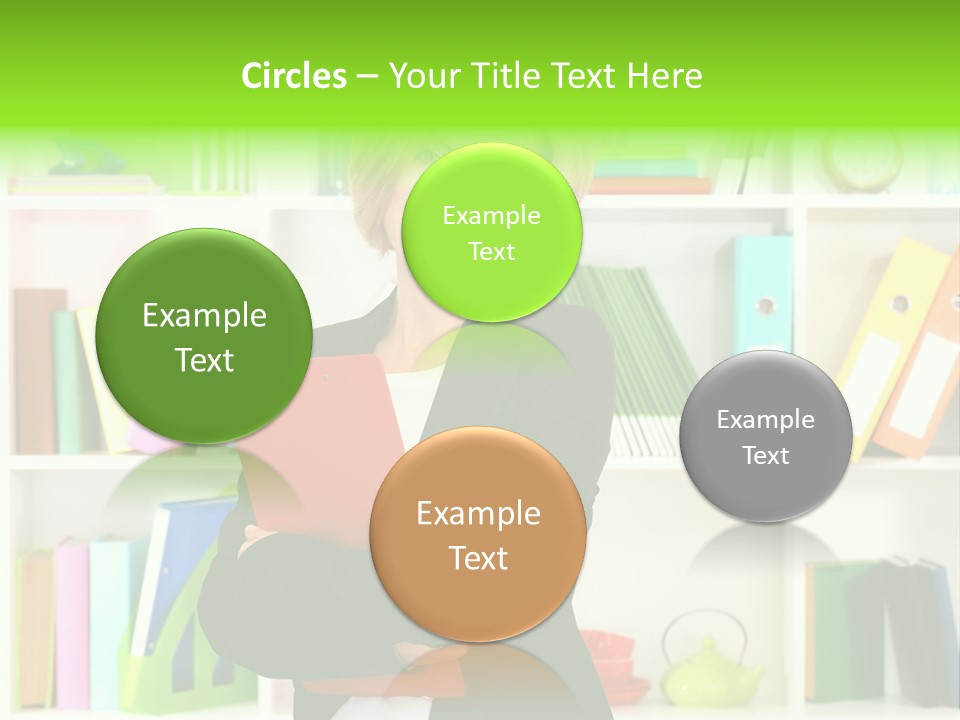 Circles – Your Title Text Here

Example Text

Example Text

Example Text

Example Text